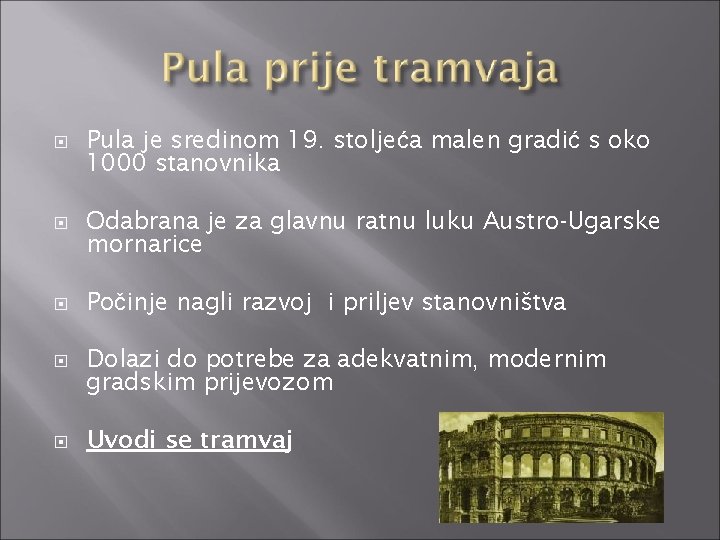 Pula prije tramvaja

Pula je sredinom 19. stoljeća malen gradić s oko 1000 stanovnika

Odabrana je za glavnu ratnu luku Austro-Ugarske mornarice

Počinje nagli razvoj i priljev stanovništva

Dolazi do potrebe za adekvatnim, modernim gradskim prijevozom

Uvodi se tramvaj